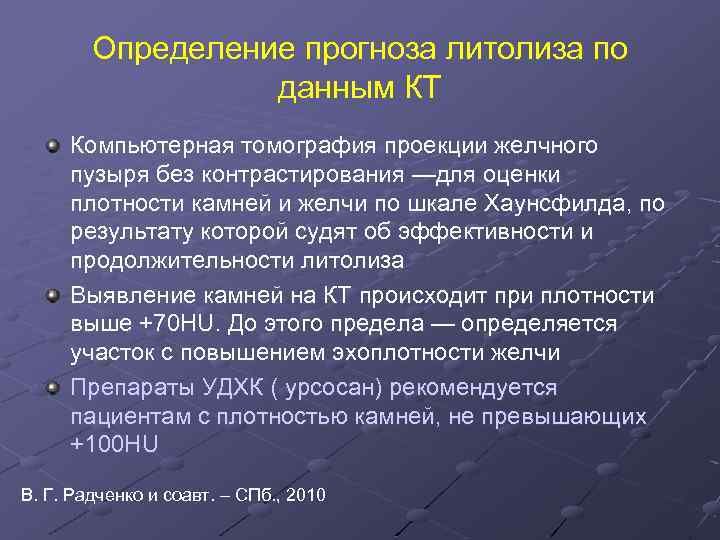 Определение прогноза литолиза по данным КТ

Компьютерная томография проекции желчного пузыря без контрастирования —для оценки плотности камней и желчи по шкале Хаунсфилда, по результату которой судят об эффективности и продолжительности литолиза

Выявление камней на КТ происходит при плотности выше +70HU. До этого предела — определяется участок с повышением эхоплотности желчи

Препараты УДХК ( урсосан) рекомендуется пациентам с плотностью камней, не превышающих +100HU

В. Г. Радченко и соавт. – СПб., 2010